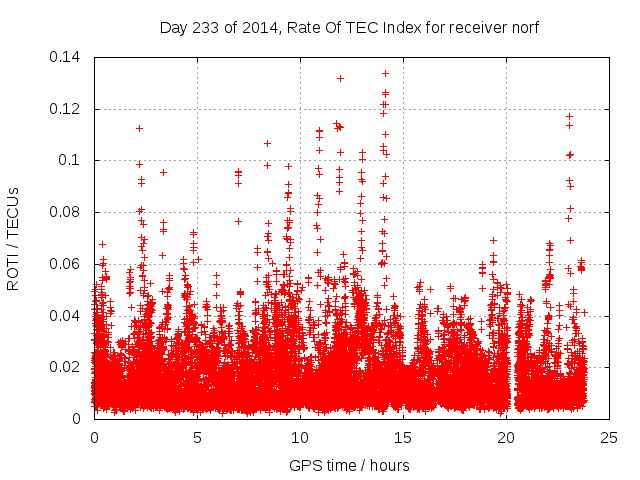 Day 233 of 2014, Rate Of TEC Index for receiver norf

ROTI / TECUs

0.14
0.12
0.1
0.08
0.06
0.04
0.02
0

0
5
10
15
20
25

GPS time / hours